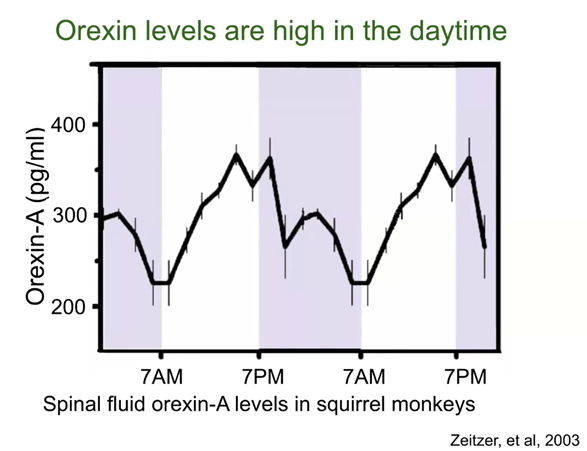 Orexin levels are high in the daytime

Orexin-A (pg/ml)

400

300

200

7AM

7PM

7AM

7PM

Spinal fluid orexin-A levels in squirrel monkeys

Zeitzer, et al, 2003